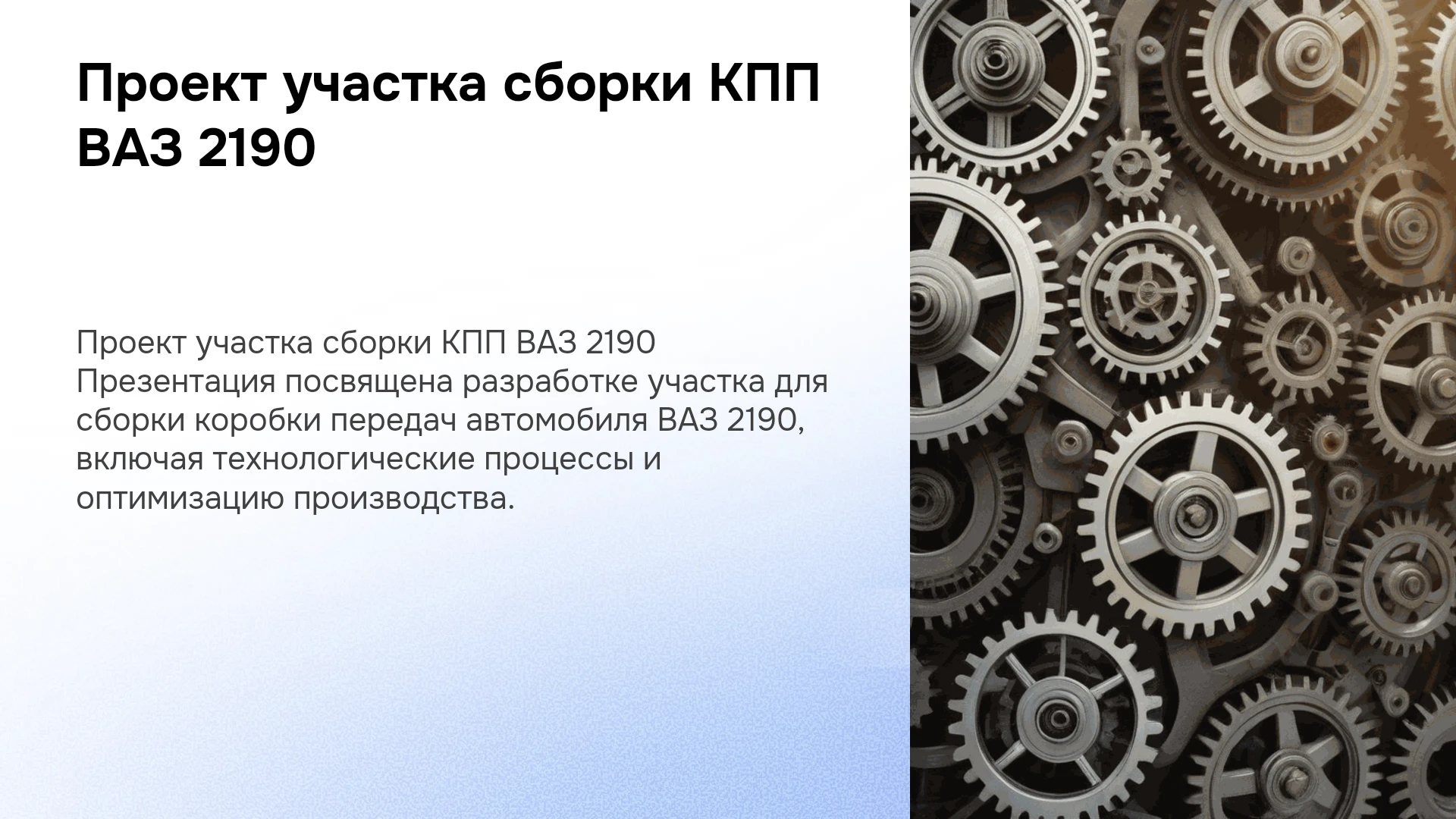 Проект участка сборки КПП ВАЗ 2190

Проект участка сборки КПП ВАЗ 2190

Презентация посвящена разработке участка для сборки коробки передач автомобиля ВАЗ 2190, включая технологические процессы и оптимизацию производства.